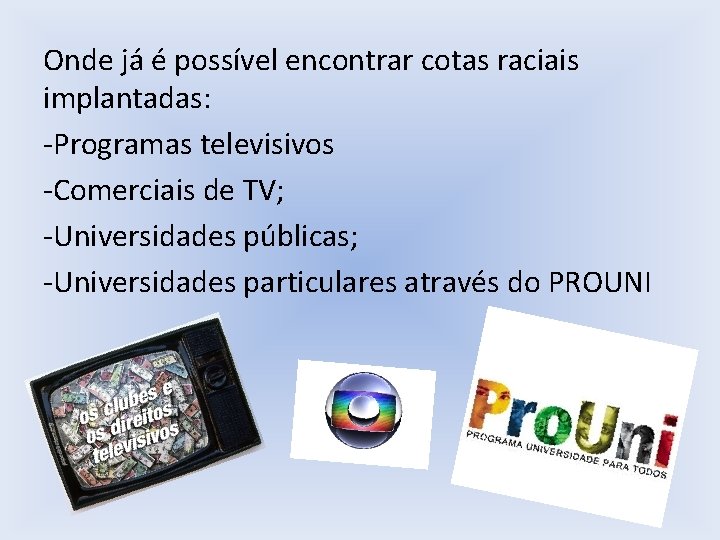 Onde já é possível encontrar cotas raciais implantadas:

-Programas televisivos

-Comerciais de TV;

-Universidades públicas;

-Universidades particulares através do PROUNI

os clubes e os direitos televisivos

ProUni
PROGRAMA UNIVERSIDADE PARA TODOS